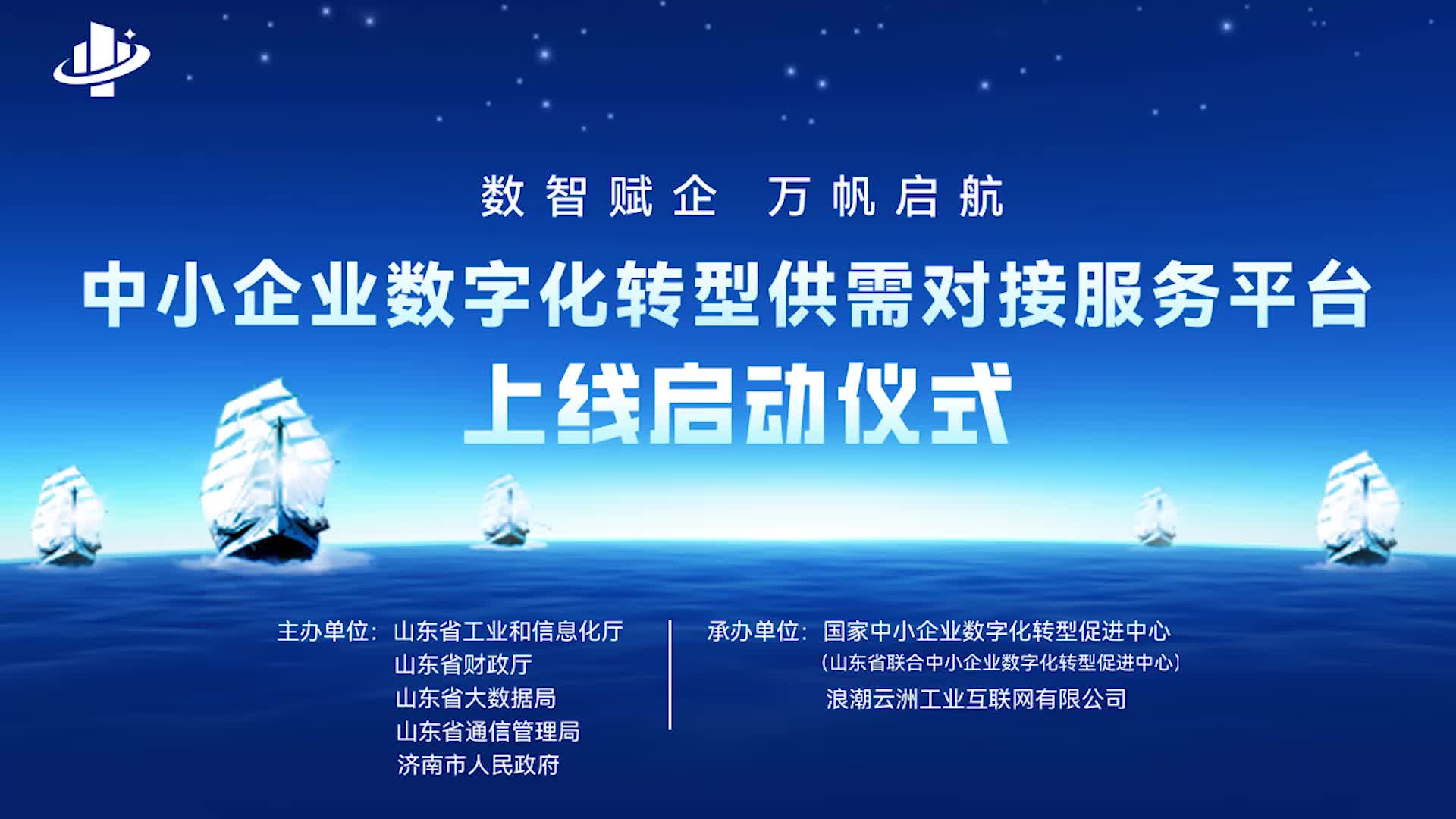 数智赋企 万帆启航

中小企业数字化转型供需对接服务平台
上线启动仪式

主办单位：山东省工业和信息化厅
山东省财政厅
山东省大数据局
山东省通信管理局
济南市人民政府

承办单位：国家中小企业数字化转型促进中心
（山东省联合中小企业数字化转型促进中心）
浪潮云洲工业互联网有限公司